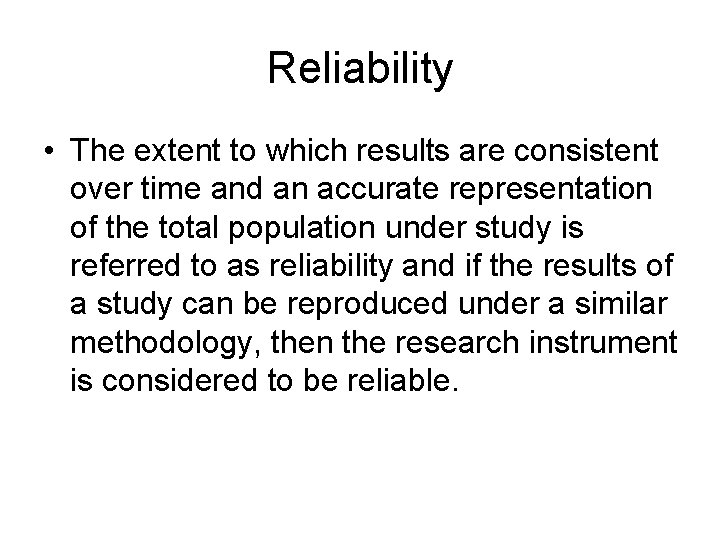 Reliability

• The extent to which results are consistent over time and an accurate representation of the total population under study is referred to as reliability and if the results of a study can be reproduced under a similar methodology, then the research instrument is considered to be reliable.